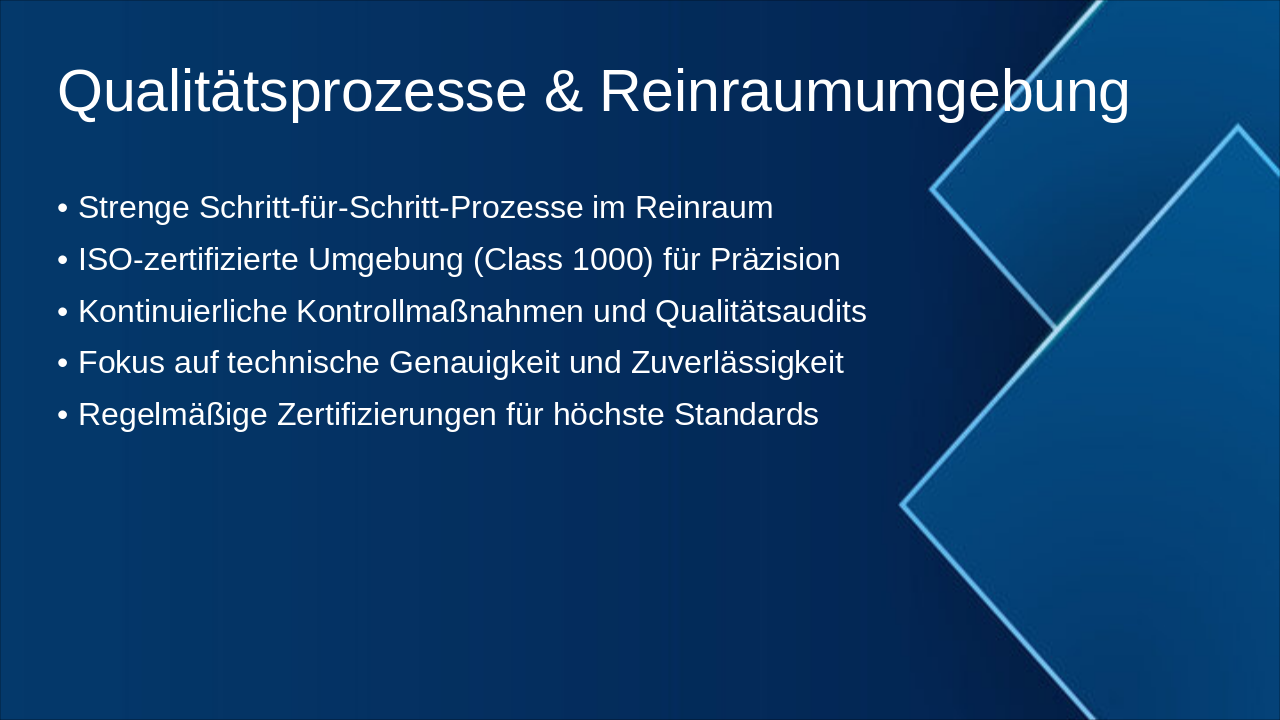 Qualitätsprozesse & Reinraumumgebung

• Strenge Schritt-für-Schritt-Prozesse im Reinraum
• ISO-zertifizierte Umgebung (Class 1000) für Präzision
• Kontinuierliche Kontrollmaßnahmen und Qualitätsaudits
• Fokus auf technische Genauigkeit und Zuverlässigkeit
• Regelmäßige Zertifizierungen für höchste Standards